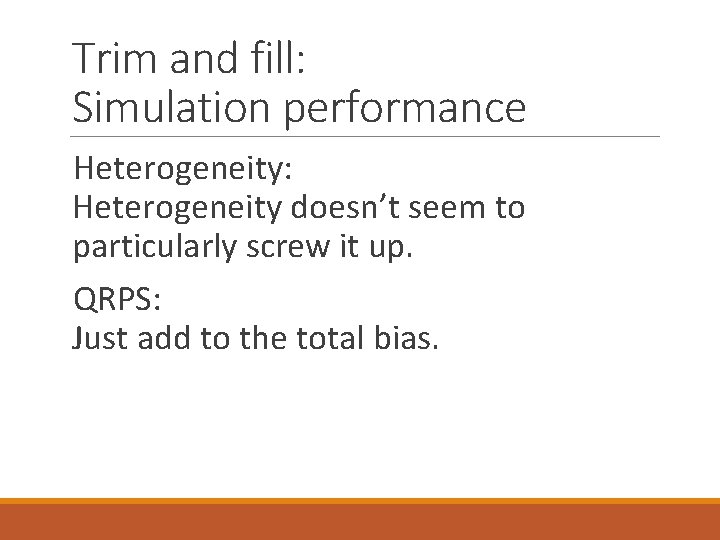 Trim and fill:
Simulation performance

Heterogeneity:
Heterogeneity doesn't seem to particularly screw it up.

QRPS:
Just add to the total bias.